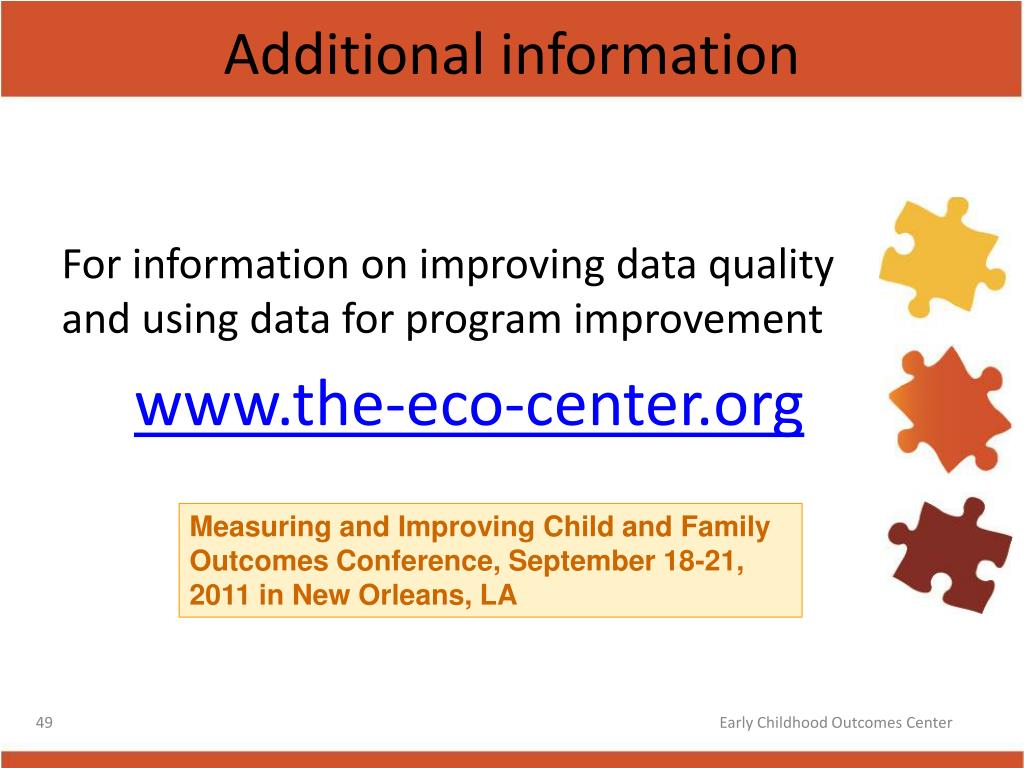 Additional information

For information on improving data quality and using data for program improvement

www.the-eco-center.org

Measuring and Improving Child and Family Outcomes Conference, September 18-21, 2011 in New Orleans, LA

49

Early Childhood Outcomes Center